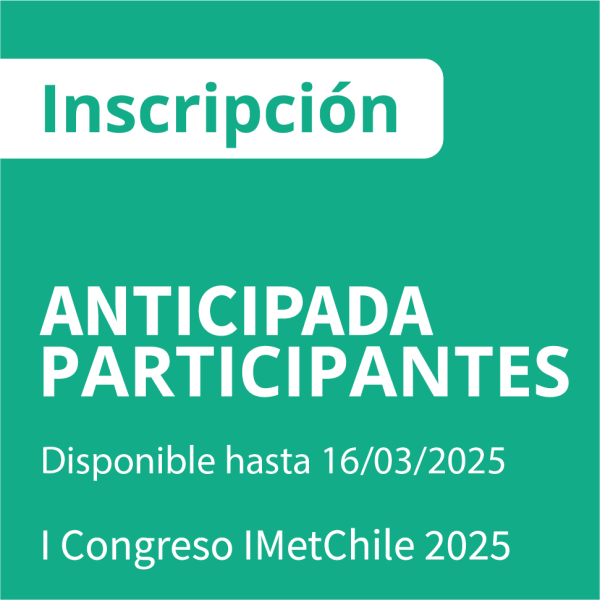 Inscripción

ANTICIPADA PARTICIPANTES

Disponible hasta 16/03/2025

I Congreso IMetChile 2025